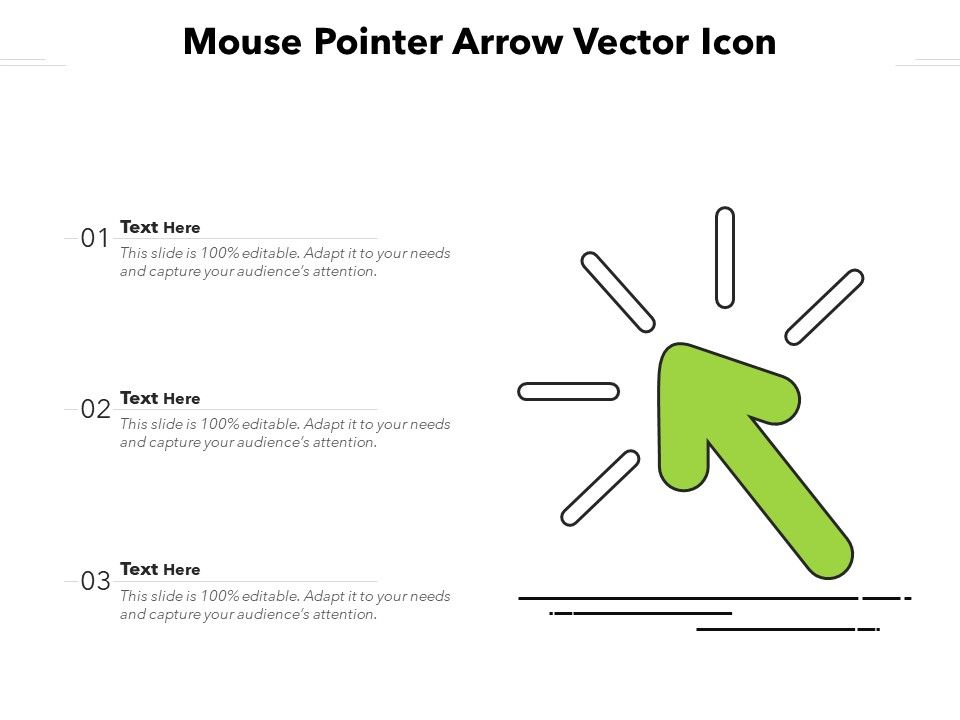 Mouse Pointer Arrow Vector Icon

01 Text Here
This slide is 100% editable. Adapt it to your needs and capture your audience's attention.

02 Text Here
This slide is 100% editable. Adapt it to your needs and capture your audience's attention.

03 Text Here
This slide is 100% editable. Adapt it to your needs and capture your audience's attention.